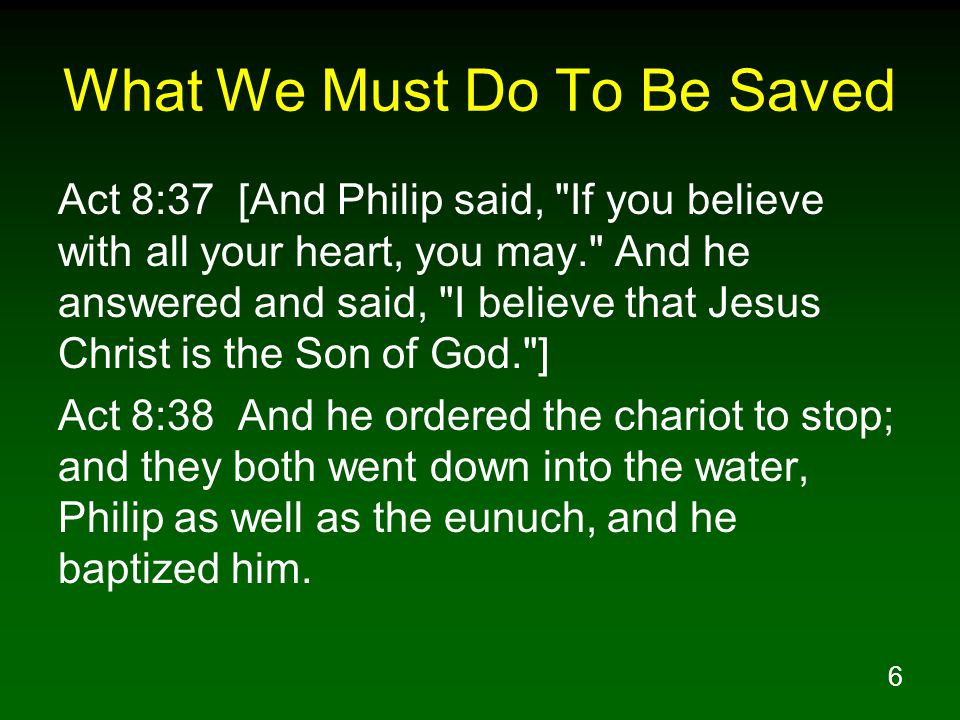 What We Must Do To Be Saved

Act 8:37 [And Philip said, "If you believe with all your heart, you may." And he answered and said, "I believe that Jesus Christ is the Son of God."]

Act 8:38 And he ordered the chariot to stop; and they both went down into the water, Philip as well as the eunuch, and he baptized him.

6